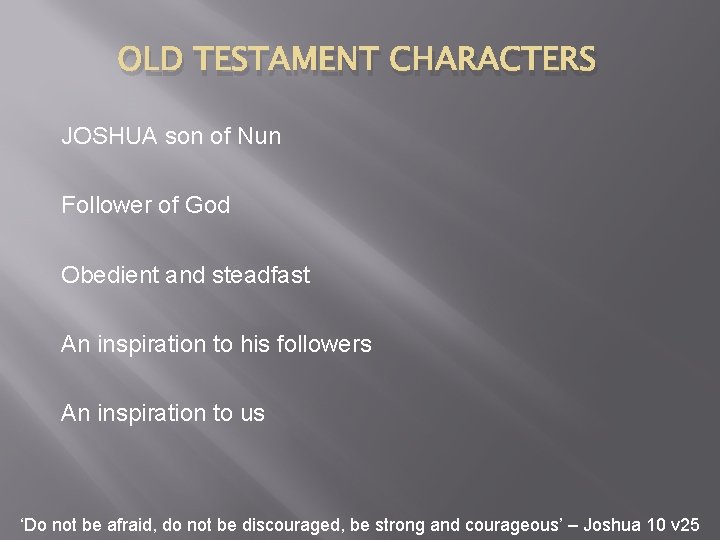 OLD TESTAMENT CHARACTERS

JOSHUA son of Nun

Follower of God

Obedient and steadfast

An inspiration to his followers

An inspiration to us

‘Do not be afraid, do not be discouraged, be strong and courageous’ – Joshua 10 v25